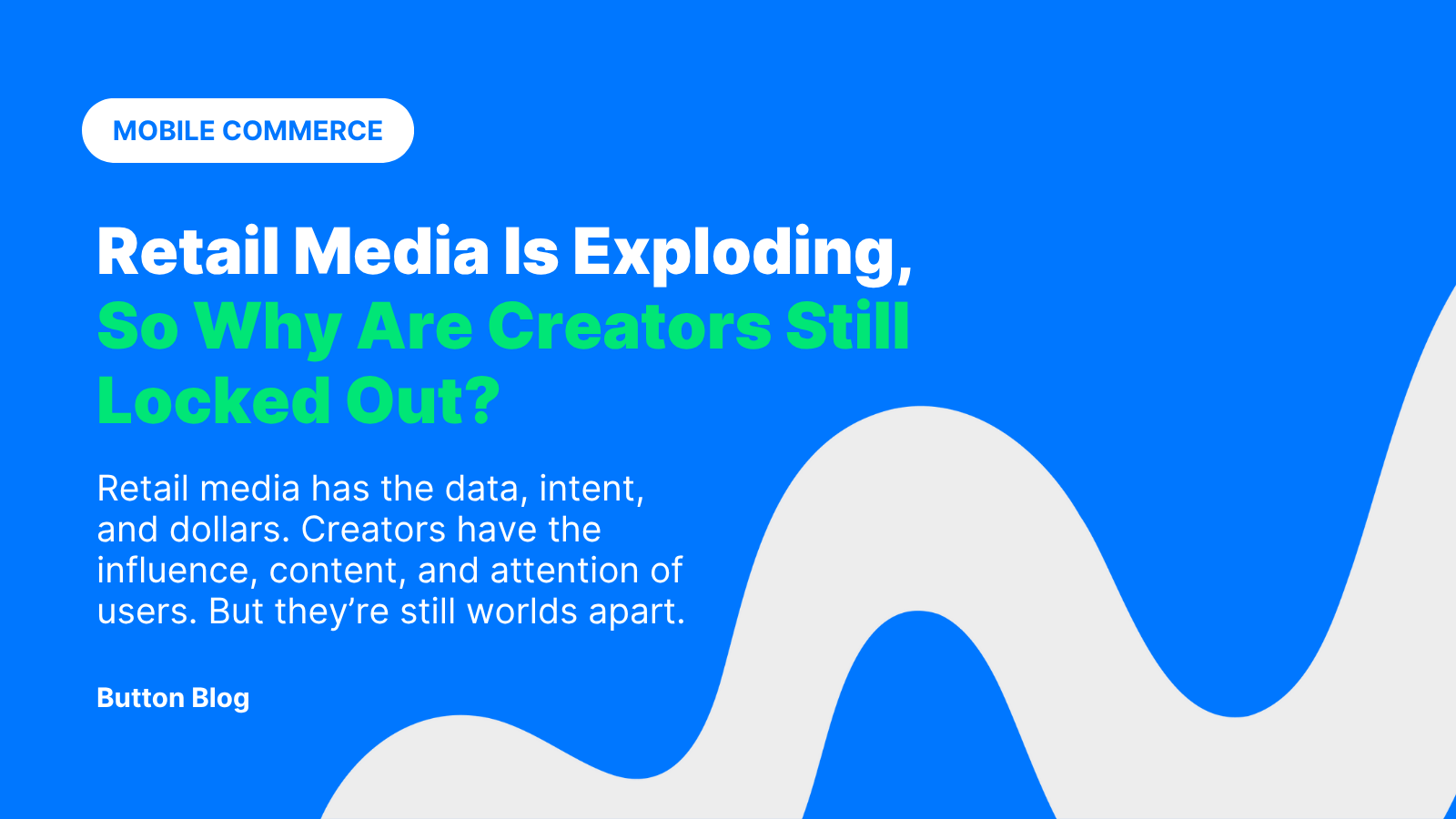 MOBILE COMMERCE

Retail Media Is Exploding, So Why Are Creators Still Locked Out?

Retail media has the data, intent, and dollars. Creators have the influence, content, and attention of users. But they’re still worlds apart.

Button Blog